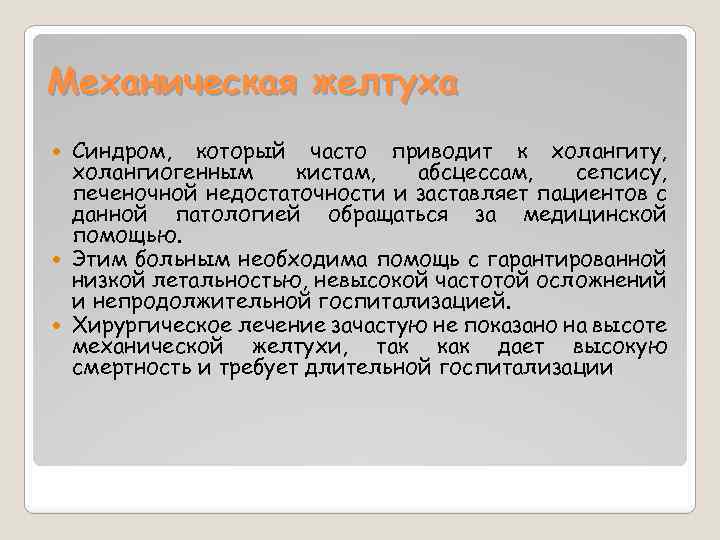 Механическая желтуха

Синдром, который часто приводит к холангиту, холангиогенным кистам, абсцессам, сепсису, печеночной недостаточности и заставляет пациентов с данной патологией обращаться за медицинской помощью.

Этим больным необходима помощь с гарантированной низкой летальностью, невысокой частотой осложнений и непродолжительной госпитализацией.

Хирургическое лечение зачастую не показано на высоте механической желтухи, так как дает высокую смертность и требует длительной госпитализации